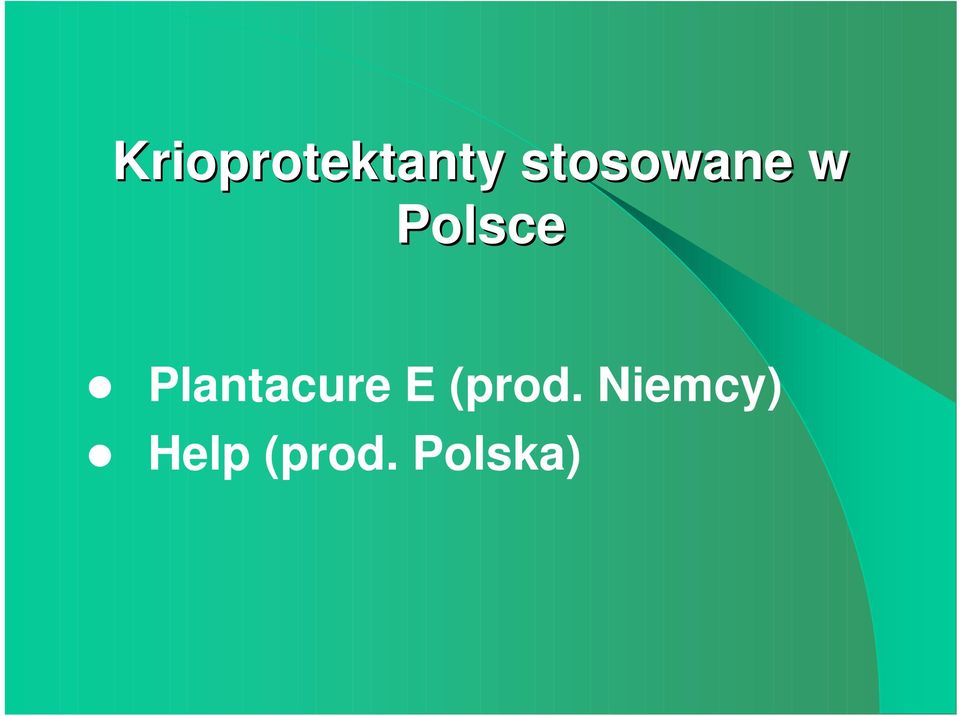 Krioprotektanty stosowane w Polsce

● Plantacure E (prod. Niemcy)
● Help (prod. Polska)